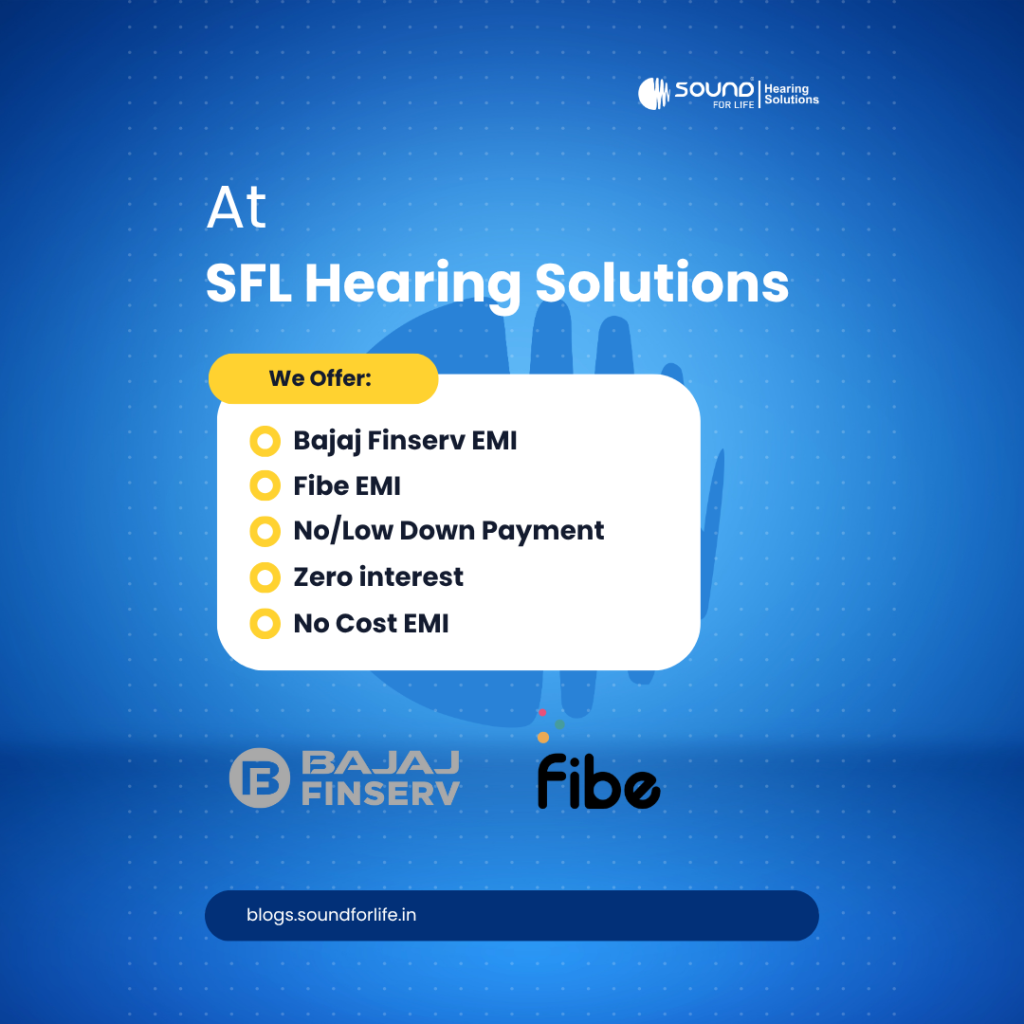 SOUND FOR LIFE | Hearing Solutions

At
SFL Hearing Solutions

We Offer:

Bajaj Finserv EMI
Fibe EMI
No/Low Down Payment
Zero interest
No Cost EMI

BAJAJ FINSERV

fibe

blogs.soundforlife.in